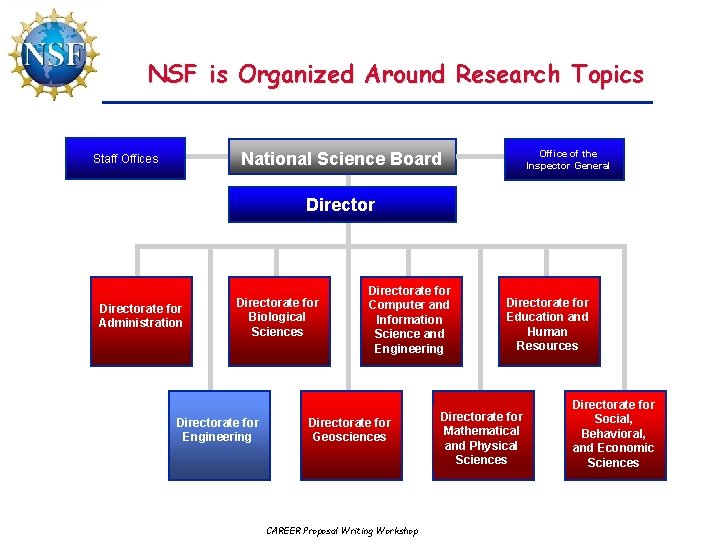 NSF

NSF is Organized Around Research Topics

Staff Offices

National Science Board

Office of the Inspector General

Director

Directorate for Administration

Directorate for Biological Sciences

Directorate for Computer and Information Science and Engineering

Directorate for Education and Human Resources

Directorate for Engineering

Directorate for Geosciences

Directorate for Mathematical and Physical Sciences

Directorate for Social, Behavioral, and Economic Sciences

CAREER Proposal Writing Workshop